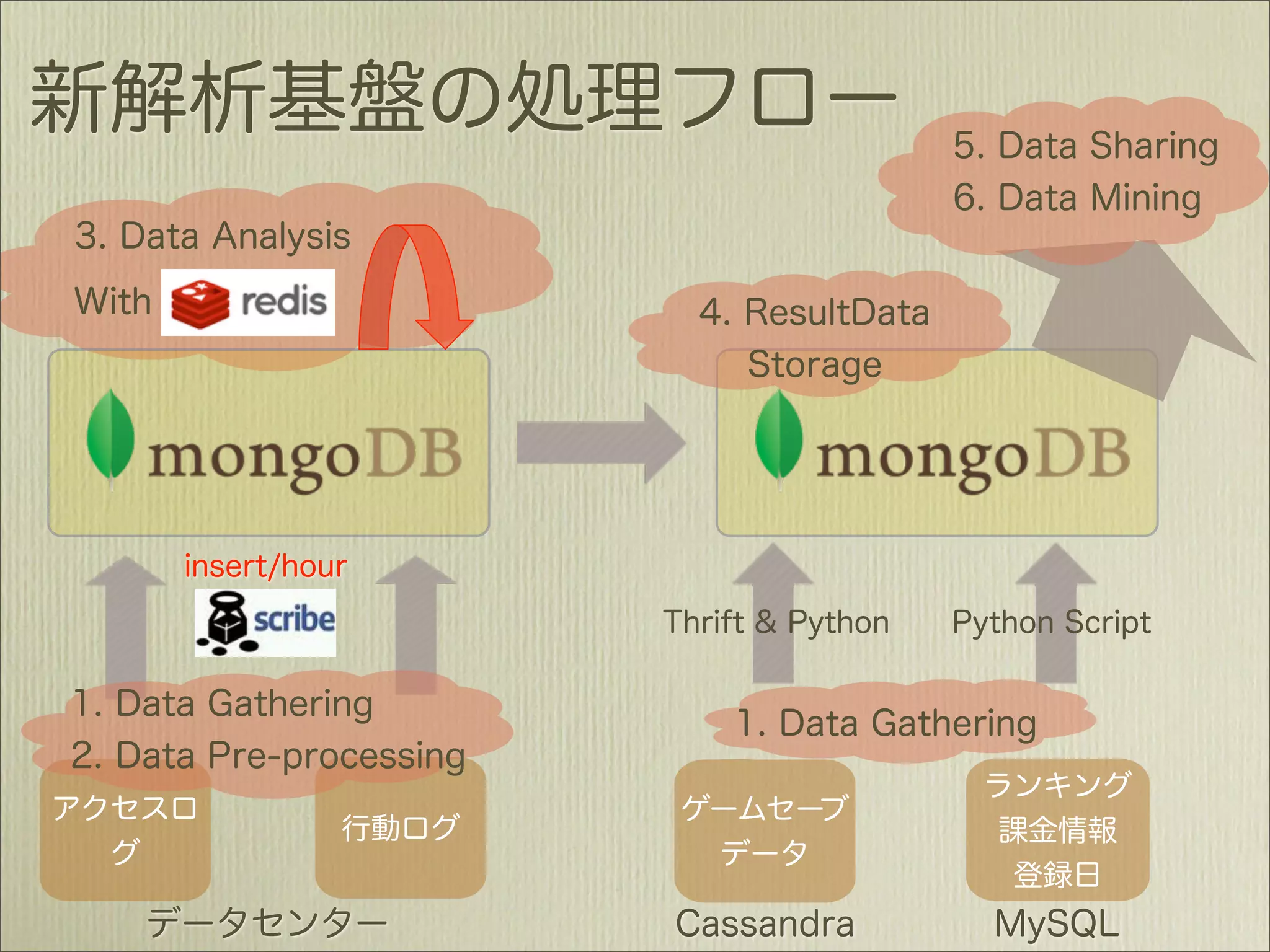 新解析基盤の処理フロー

5. Data Sharing
6. Data Mining

3. Data Analysis
With redis

4. ResultData Storage

mongoDB

mongoDB

insert/hour
scribe

Thrift & Python

Python Script

1. Data Gathering
2. Data Pre-processing

1. Data Gathering

アクセスログ

行動ログ

ゲームセーブデータ

ランキング
課金情報
登録日

データセンター

Cassandra

MySQL